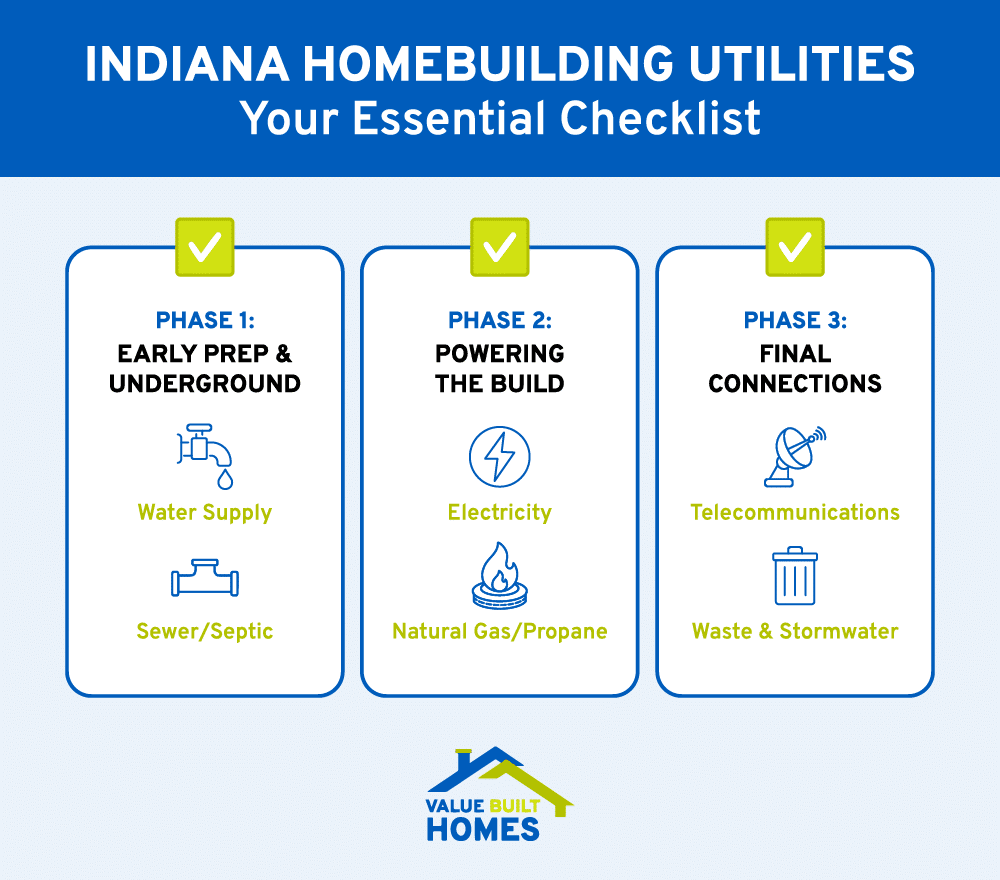 INDIANA HOMEBUILDING UTILITIES
Your Essential Checklist

PHASE 1:
EARLY PREP & UNDERGROUND

Water Supply

Sewer/Septic

PHASE 2:
POWERING THE BUILD

Electricity

Natural Gas/Propane

PHASE 3:
FINAL CONNECTIONS

Telecommunications

Waste & Stormwater

VALUE BUILT HOMES